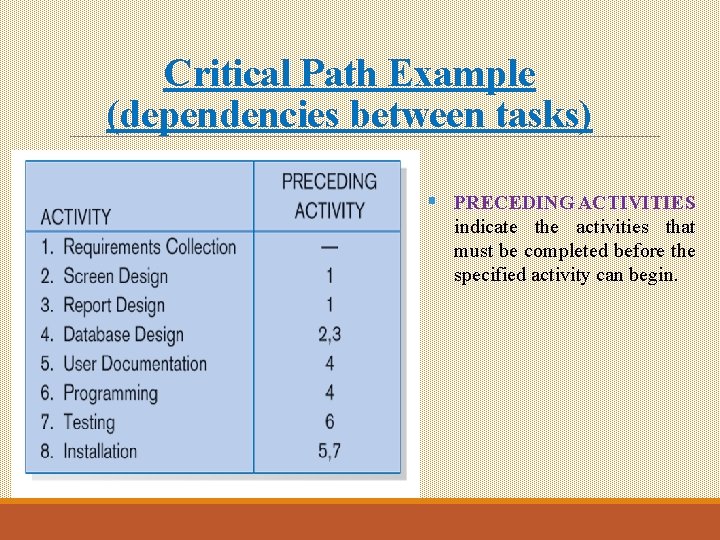 Critical Path Example
(dependencies between tasks)

| ACTIVITY | PRECEDING ACTIVITY |
|---|---|
| 1. Requirements Collection | — |
| 2. Screen Design | 1 |
| 3. Report Design | 1 |
| 4. Database Design | 2,3 |
| 5. User Documentation | 4 |
| 6. Programming | 4 |
| 7. Testing | 6 |
| 8. Installation | 5,7 |

▪ PRECEDING ACTIVITIES indicate the activities that must be completed before the specified activity can begin.